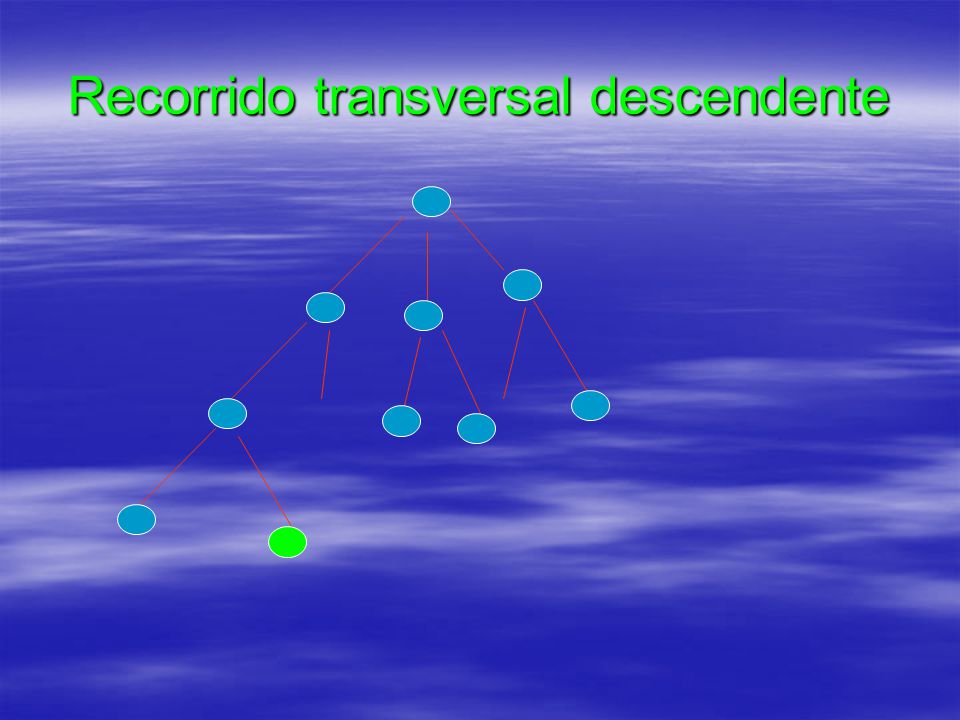 Recorrido transversal descendente